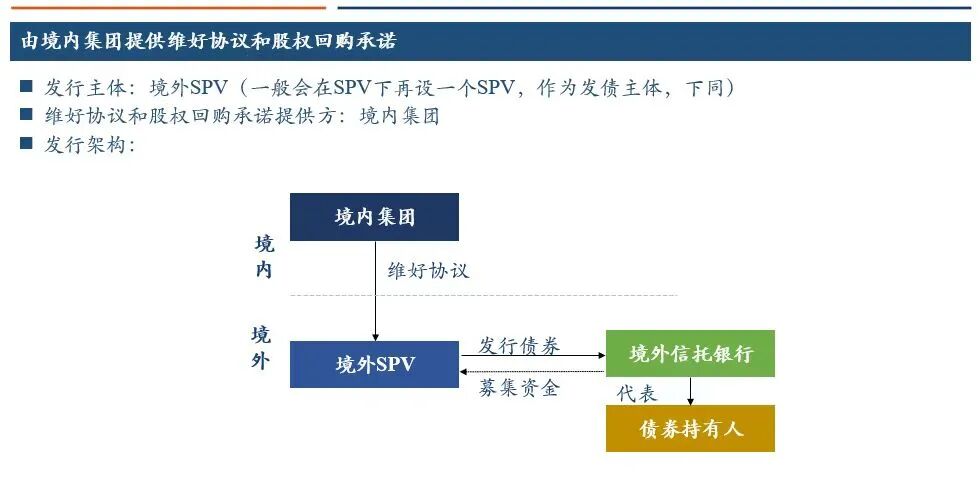 由境内集团提供维好协议和股权回购承诺

■ 发行主体：境外SPV（一般会在SPV下再设一个SPV，作为发债主体，下同）
■ 维好协议和股权回购承诺提供方：境内集团
■ 发行架构：

境内集团

境内

维好协议

境外

境外SPV

发行债券

募集资金

境外信托银行

代表

债券持有人